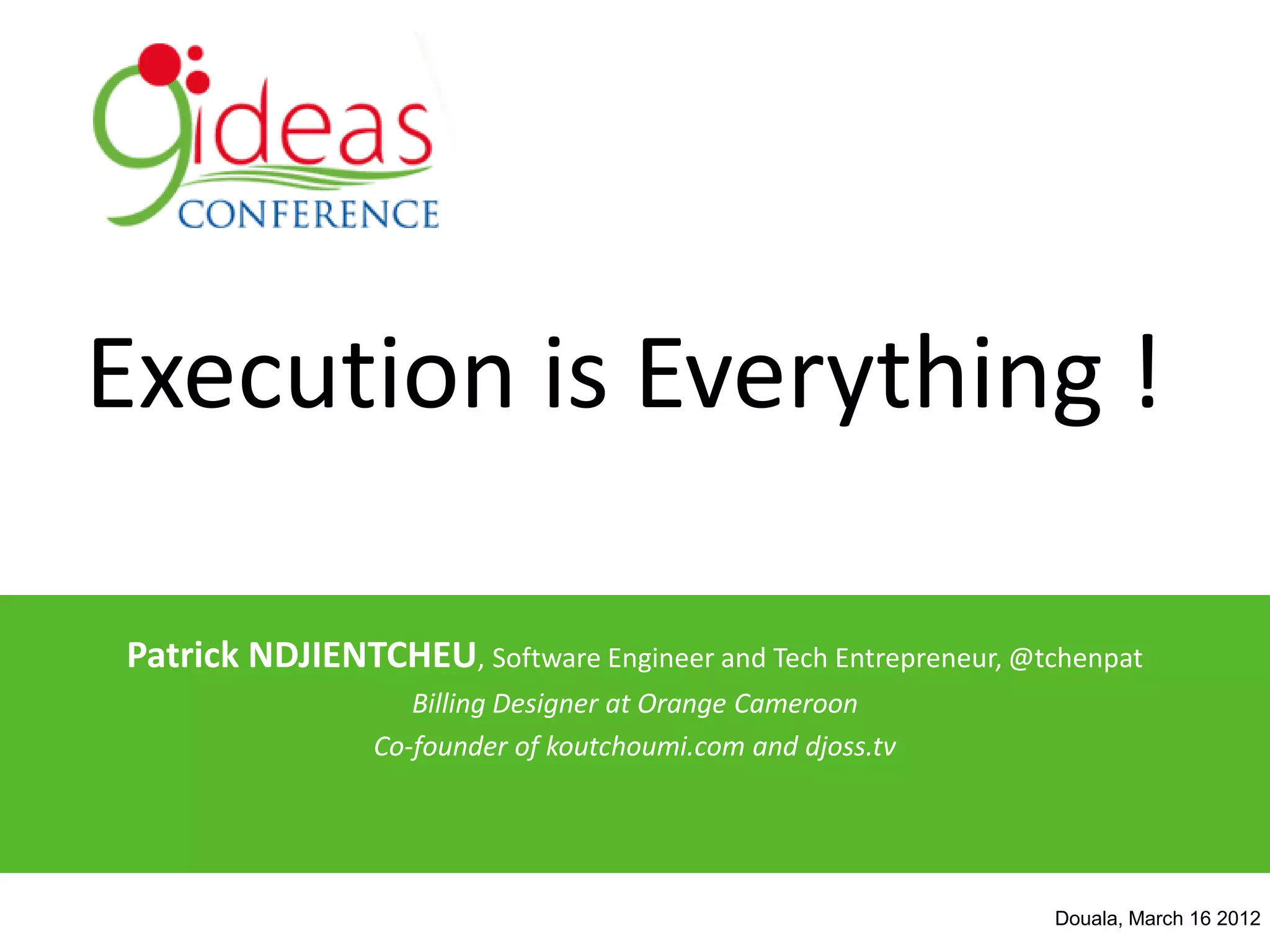 9ideas
CONFERENCE

Execution is Everything !

Patrick NDJIENTCHEU, Software Engineer and Tech Entrepreneur, @tchenpat
Billing Designer at Orange Cameroon
Co-founder of koutchoumi.com and djoss.tv

Douala, March 16 2012